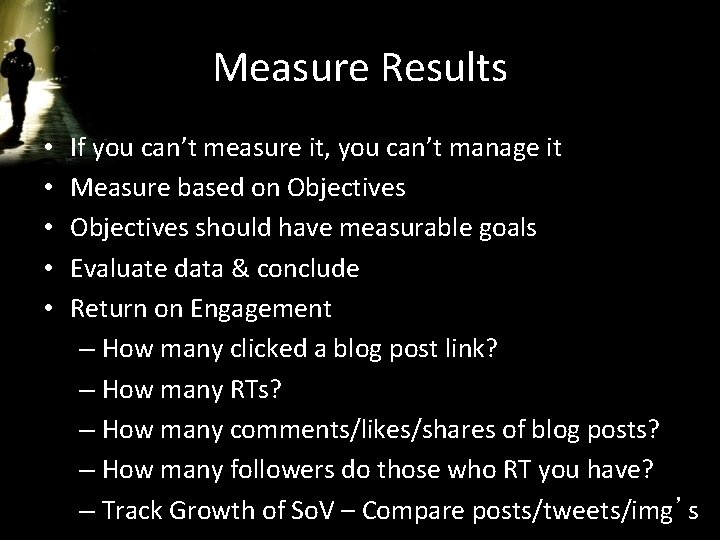 Measure Results

• If you can’t measure it, you can’t manage it
• Measure based on Objectives
• Objectives should have measurable goals
• Evaluate data & conclude
• Return on Engagement
– How many clicked a blog post link?
– How many RTs?
– How many comments/likes/shares of blog posts?
– How many followers do those who RT you have?
– Track Growth of SoV – Compare posts/tweets/img’s